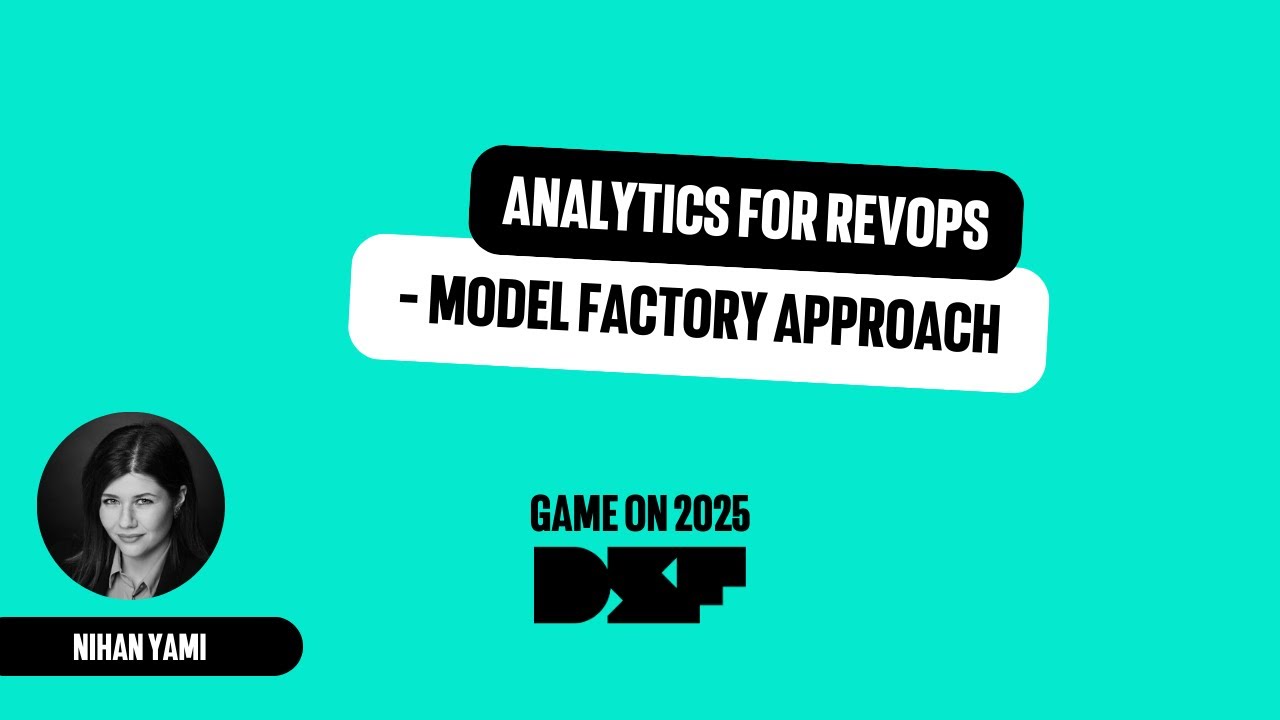 ANALYTICS FOR REVOPS
- MODEL FACTORY APPROACH

GAME ON 2025

DSF

NIHAN YAMI